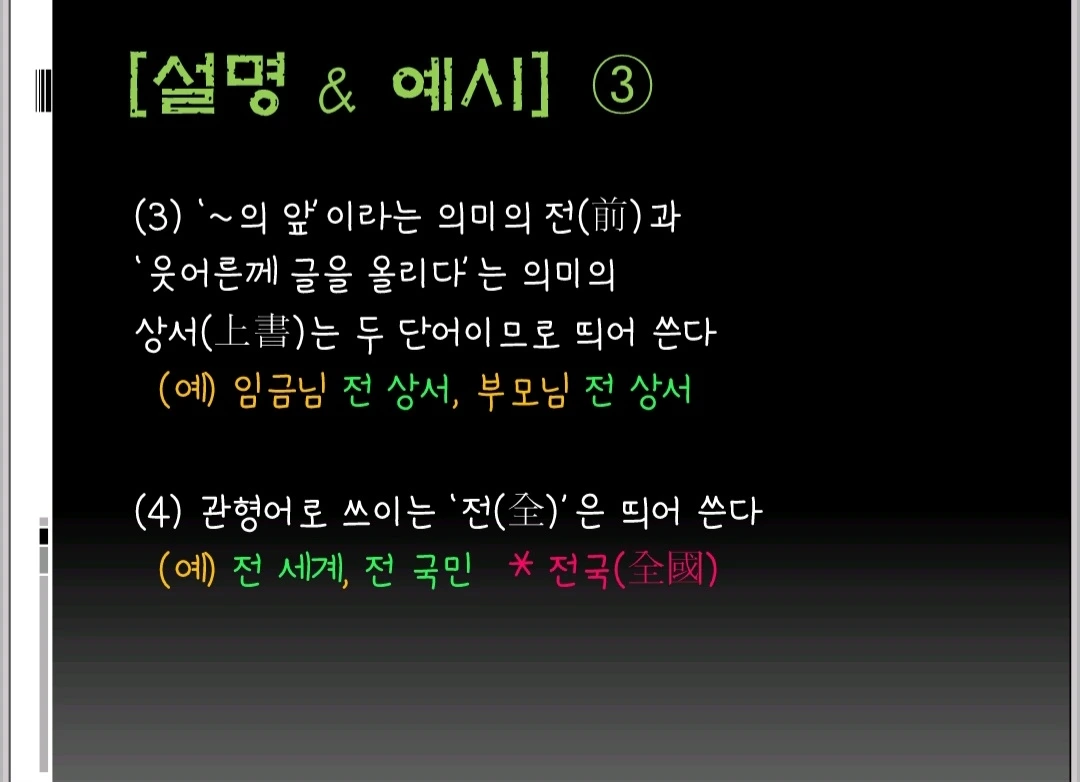 [설명 & 예시] ③

(3) '~의 앞'이라는 의미의 전(前)과 '웃어른께 글을 올리다'는 의미의 상서(上書)는 두 단어이므로 띄어 쓴다
(예) 임금님 전 상서, 부모님 전 상서

(4) 관형어로 쓰이는 '전(全)'은 띄어 쓴다
(예) 전 세계, 전 국민 * 전국(全國)